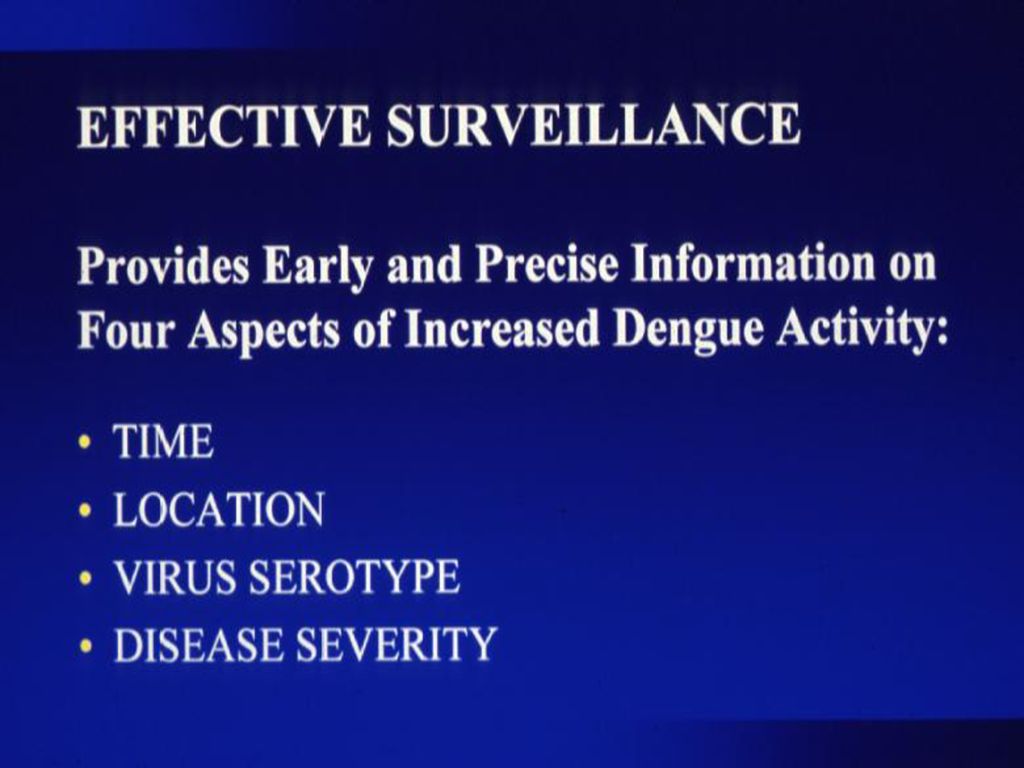 EFFECTIVE SURVEILLANCE

Provides Early and Precise Information on Four Aspects of Increased Dengue Activity:

• TIME
• LOCATION
• VIRUS SEROTYPE
• DISEASE SEVERITY